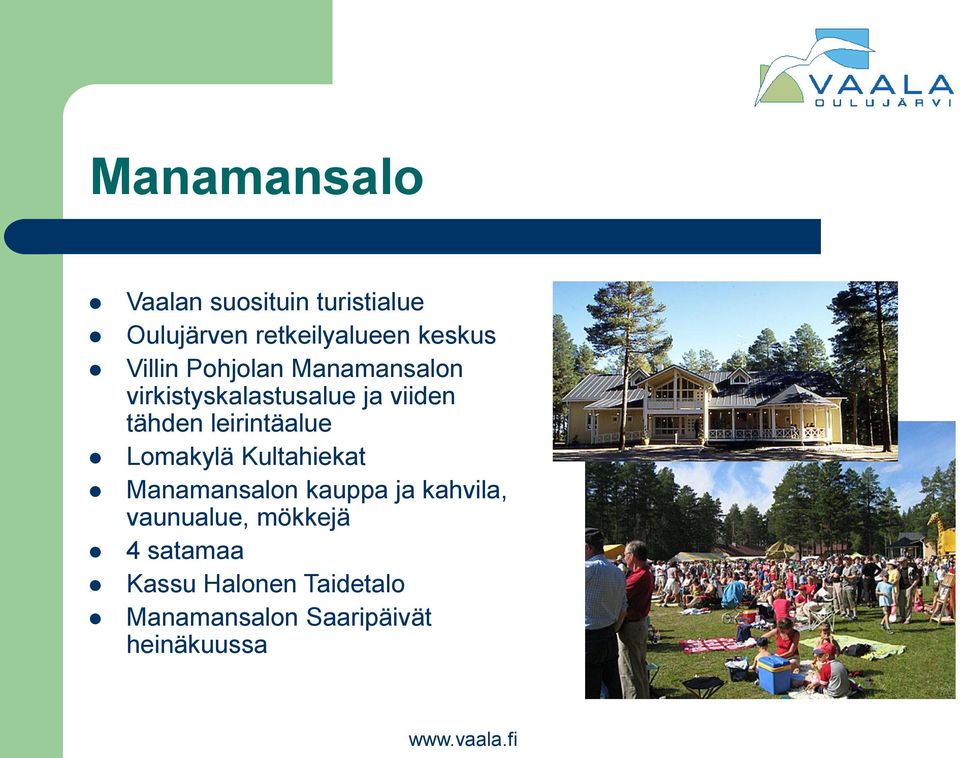 VAALA
OULUJÄRVI

Manamansalo

- Vaalan suosituin turistialue
- Oulujärven retkeilyalueen keskus
- Villin Pohjolan Manamansalon virkistyskalastusalue ja viiden tähden leirintäalue
- Lomakylä Kultahiekat
- Manamansalon kauppa ja kahvila, vaunualue, mökkejä
- 4 satamaa
- Kassu Halonen Taidetalo
- Manamansalon Saaripäivät heinäkuussa

www.vaala.fi